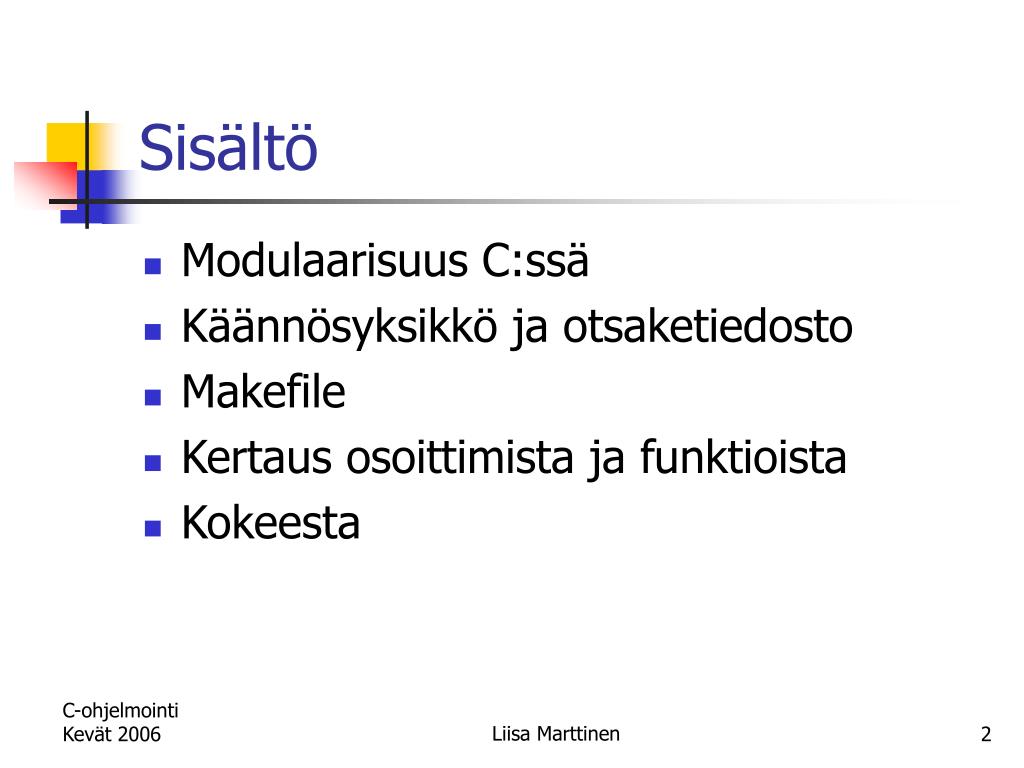 Sisältö

- Modulaarisuus C:ssä
- Käännösyksikkö ja otsaketiedosto
- Makefile
- Kertaus osoittimista ja funktioista
- Kokeesta

C-ohjelmointi
Kevät 2006

Liisa Marttinen

2